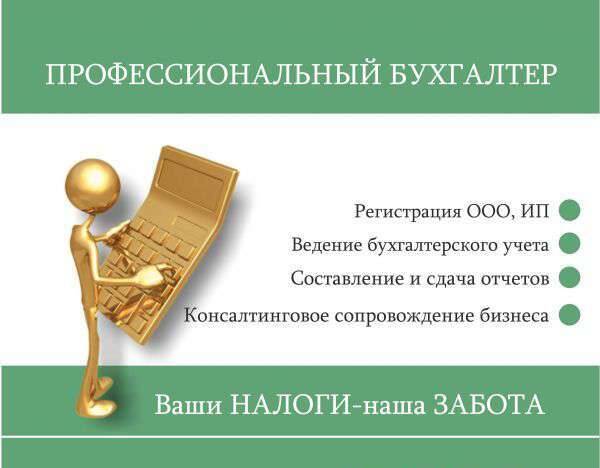 ПРОФЕССИОНАЛЬНЫЙ БУХГАЛТЕР

Регистрация ООО, ИП

Ведение бухгалтерского учета

Составление и сдача отчетов

Консалтинговое сопровождение бизнеса

Ваши НАЛОГИ-наша ЗАБОТА